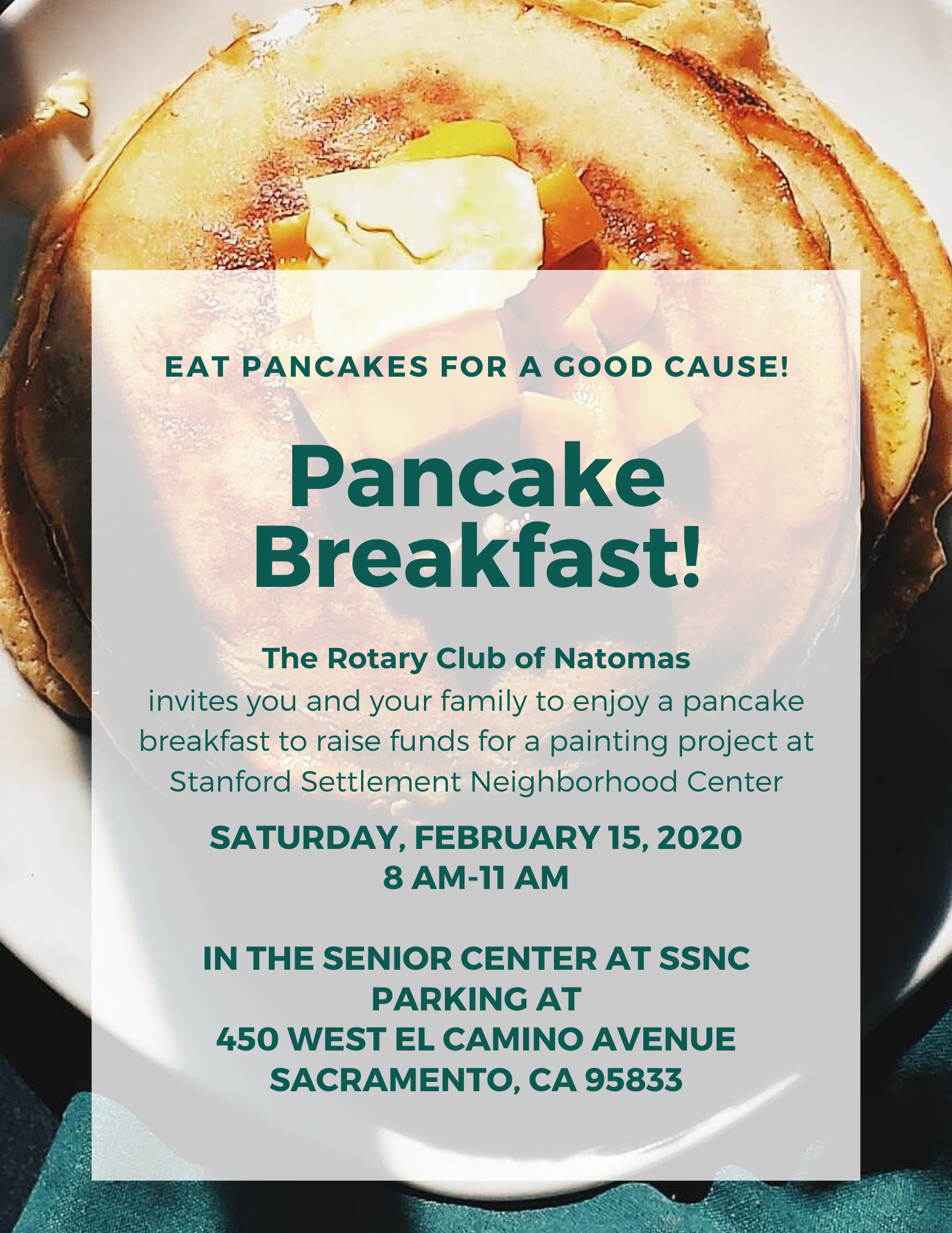 EAT PANCAKES FOR A GOOD CAUSE!

Pancake Breakfast!

The Rotary Club of Natomas
invites you and your family to enjoy a pancake breakfast to raise funds for a painting project at Stanford Settlement Neighborhood Center

SATURDAY, FEBRUARY 15, 2020
8 AM-11 AM

IN THE SENIOR CENTER AT SSNC
PARKING AT
450 WEST EL CAMINO AVENUE
SACRAMENTO, CA 95833